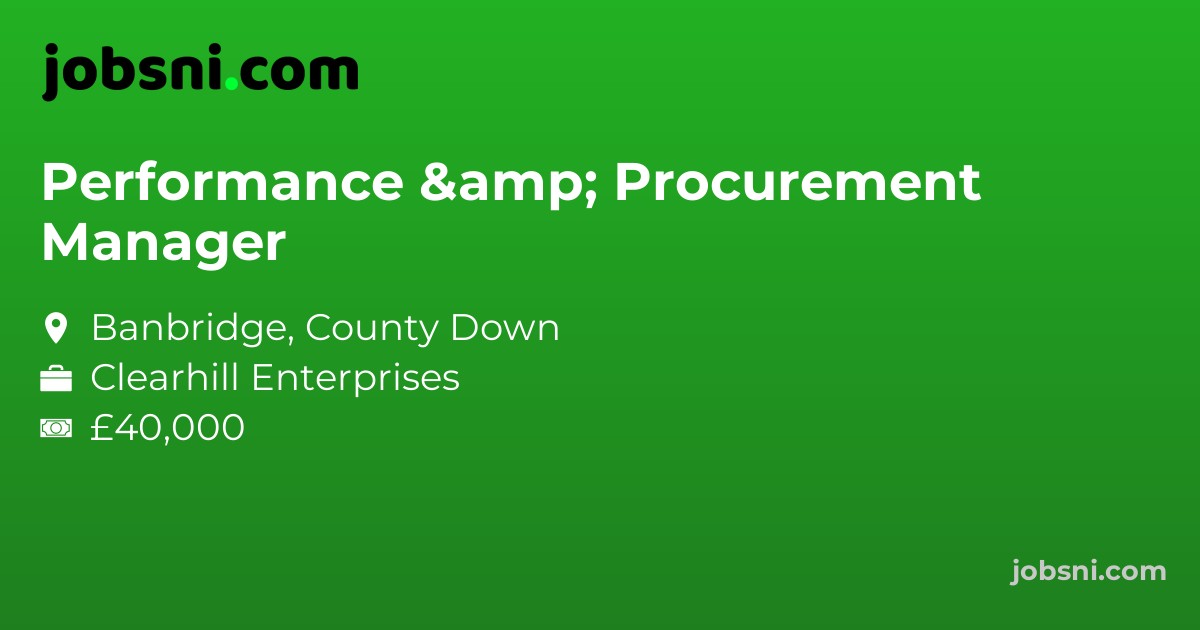 jobsni.com

Performance &amp; Procurement Manager

Banbridge, County Down
Clearhill Enterprises
£40,000

jobsni.com